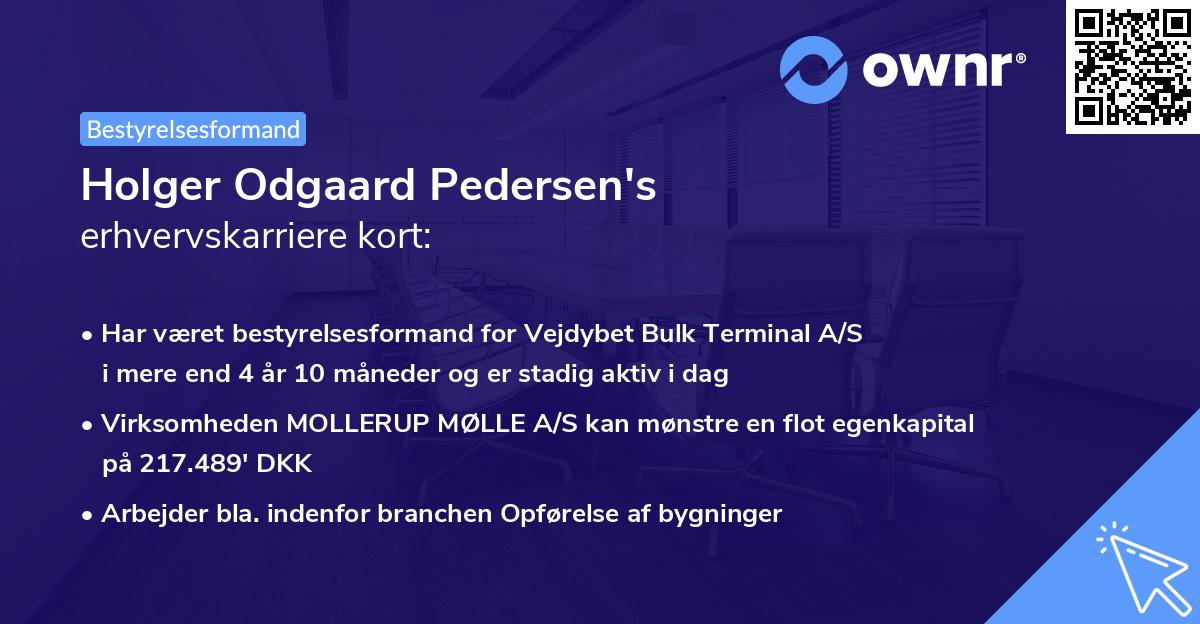 ownr®

Bestyrelsesformand

Holger Odgaard Pedersen's
erhvervskarriere kort:

• Har været bestyrelsesformand for Vejdybet Bulk Terminal A/S i mere end 4 år 10 måneder og er stadig aktiv i dag

• Virksomheden MOLLERUP MØLLE A/S kan mønstre en flot egenkapital på 217.489' DKK

• Arbejder bla. indenfor branchen Opførelse af bygninger